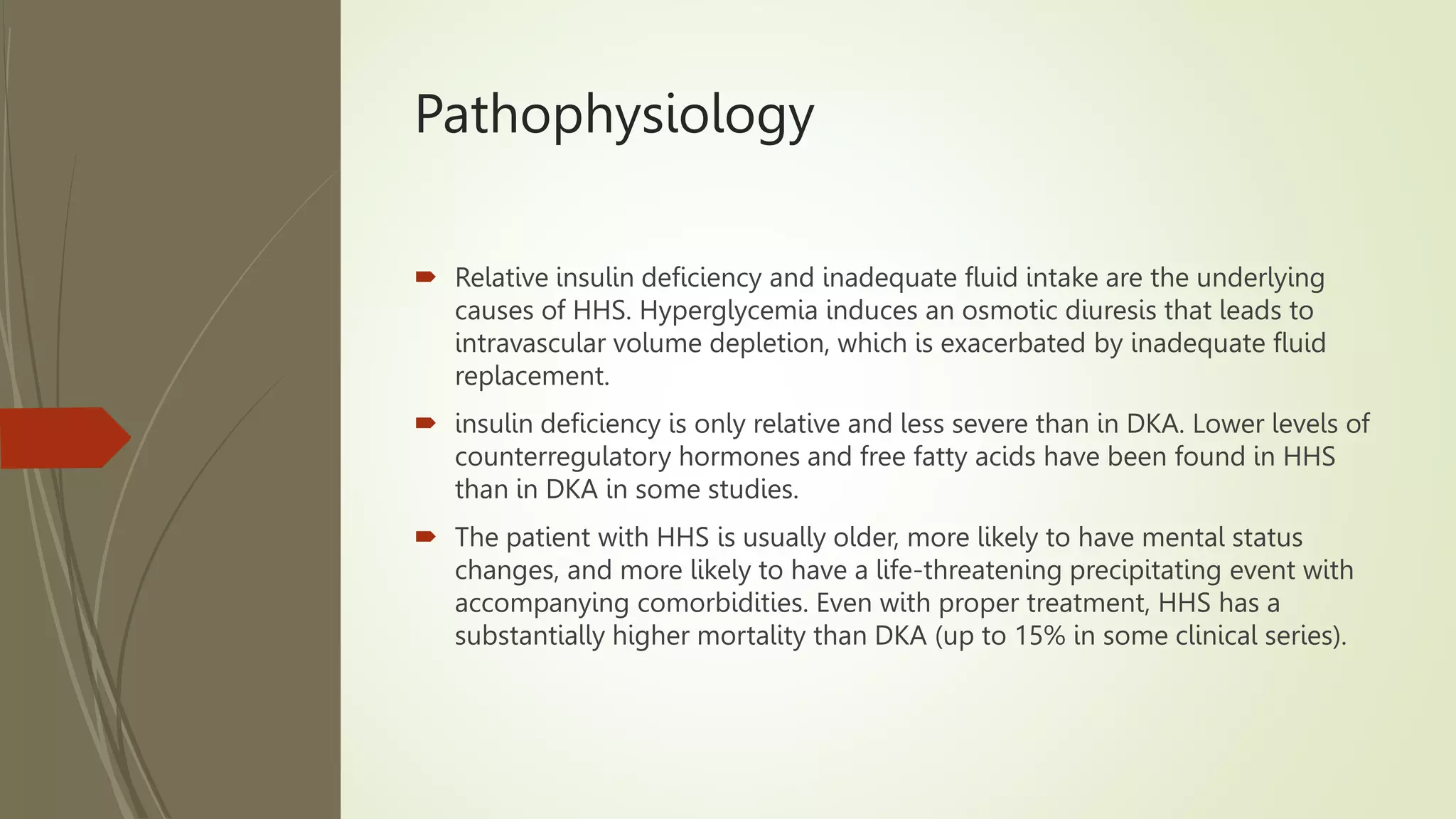 Pathophysiology

Relative insulin deficiency and inadequate fluid intake are the underlying causes of HHS. Hyperglycemia induces an osmotic diuresis that leads to intravascular volume depletion, which is exacerbated by inadequate fluid replacement.

insulin deficiency is only relative and less severe than in DKA. Lower levels of counterregulatory hormones and free fatty acids have been found in HHS than in DKA in some studies.

The patient with HHS is usually older, more likely to have mental status changes, and more likely to have a life-threatening precipitating event with accompanying comorbidities. Even with proper treatment, HHS has a substantially higher mortality than DKA (up to 15% in some clinical series).